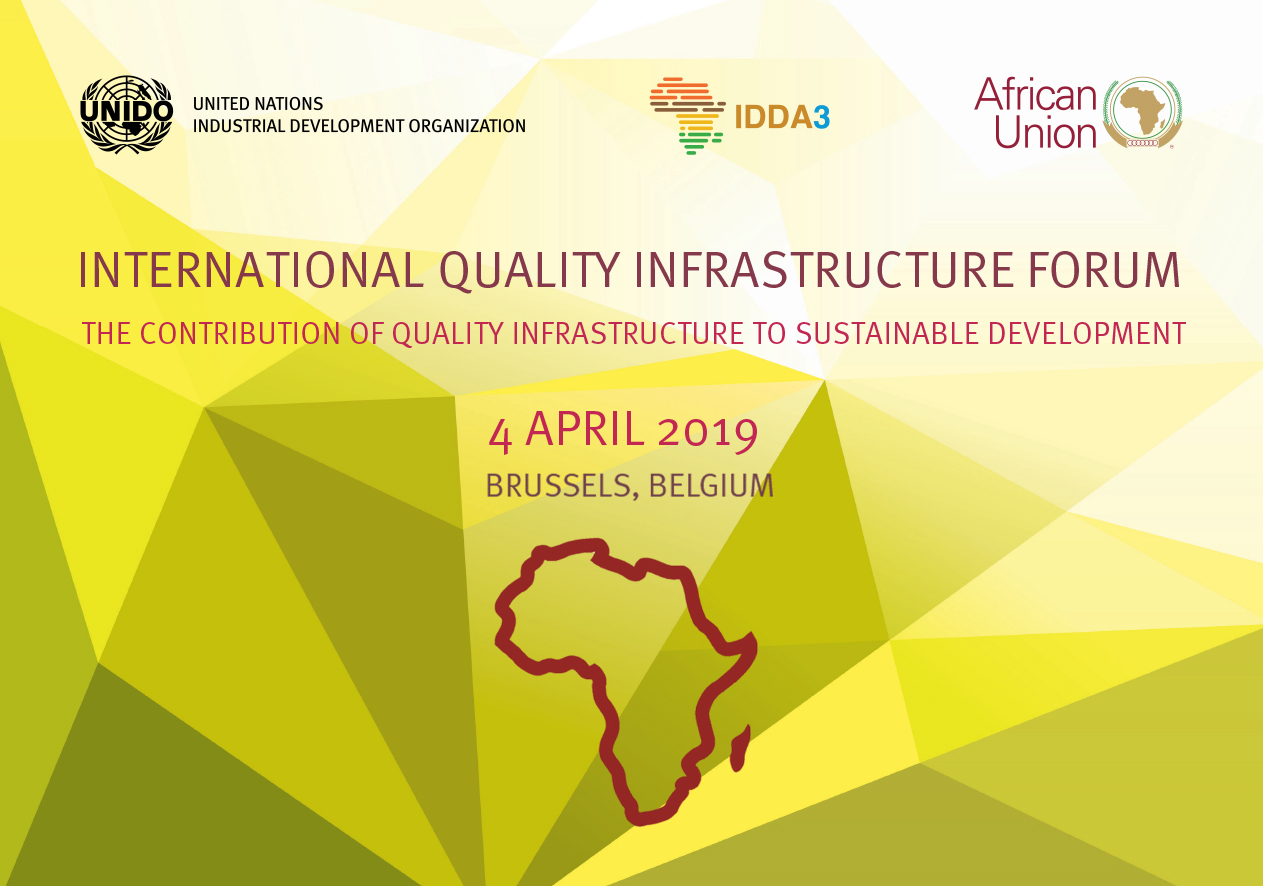 UNIDO
UNITED NATIONS
INDUSTRIAL DEVELOPMENT ORGANIZATION

IDDA3

African Union

INTERNATIONAL QUALITY INFRASTRUCTURE FORUM

THE CONTRIBUTION OF QUALITY INFRASTRUCTURE TO SUSTAINABLE DEVELOPMENT

4 APRIL 2019

BRUSSELS, BELGIUM